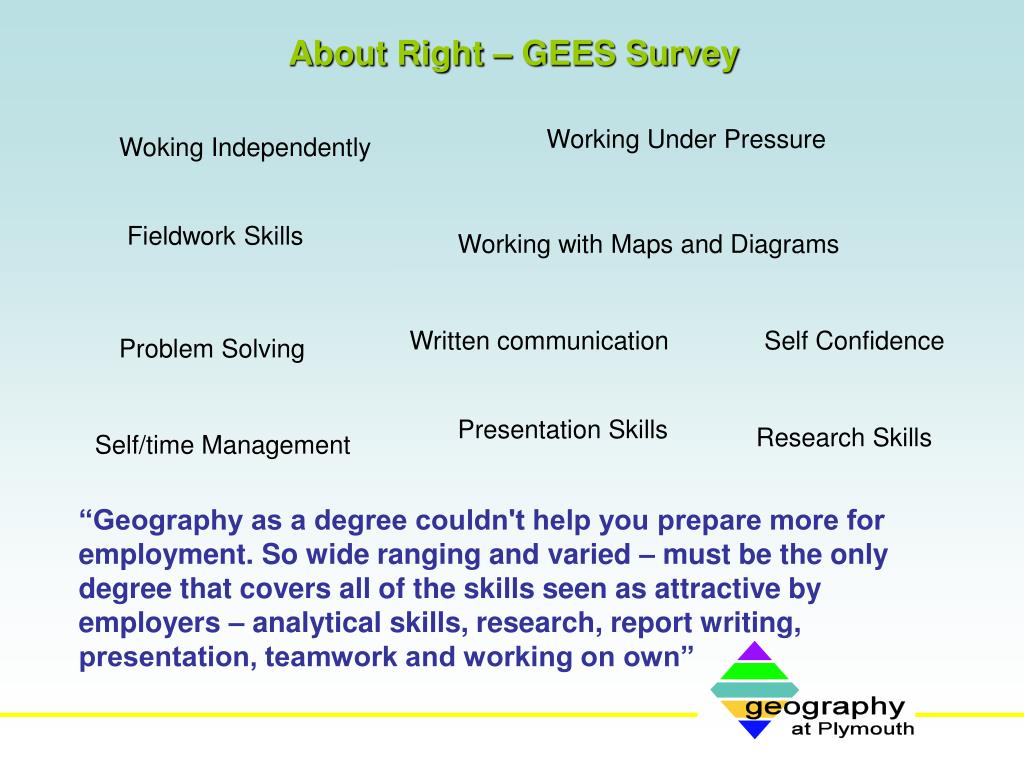 About Right – GEES Survey

Woking Independently

Working Under Pressure

Fieldwork Skills

Working with Maps and Diagrams

Problem Solving

Written communication

Self Confidence

Self/time Management

Presentation Skills

Research Skills

“Geography as a degree couldn't help you prepare more for employment. So wide ranging and varied – must be the only degree that covers all of the skills seen as attractive by employers – analytical skills, research, report writing, presentation, teamwork and working on own”

geography at Plymouth